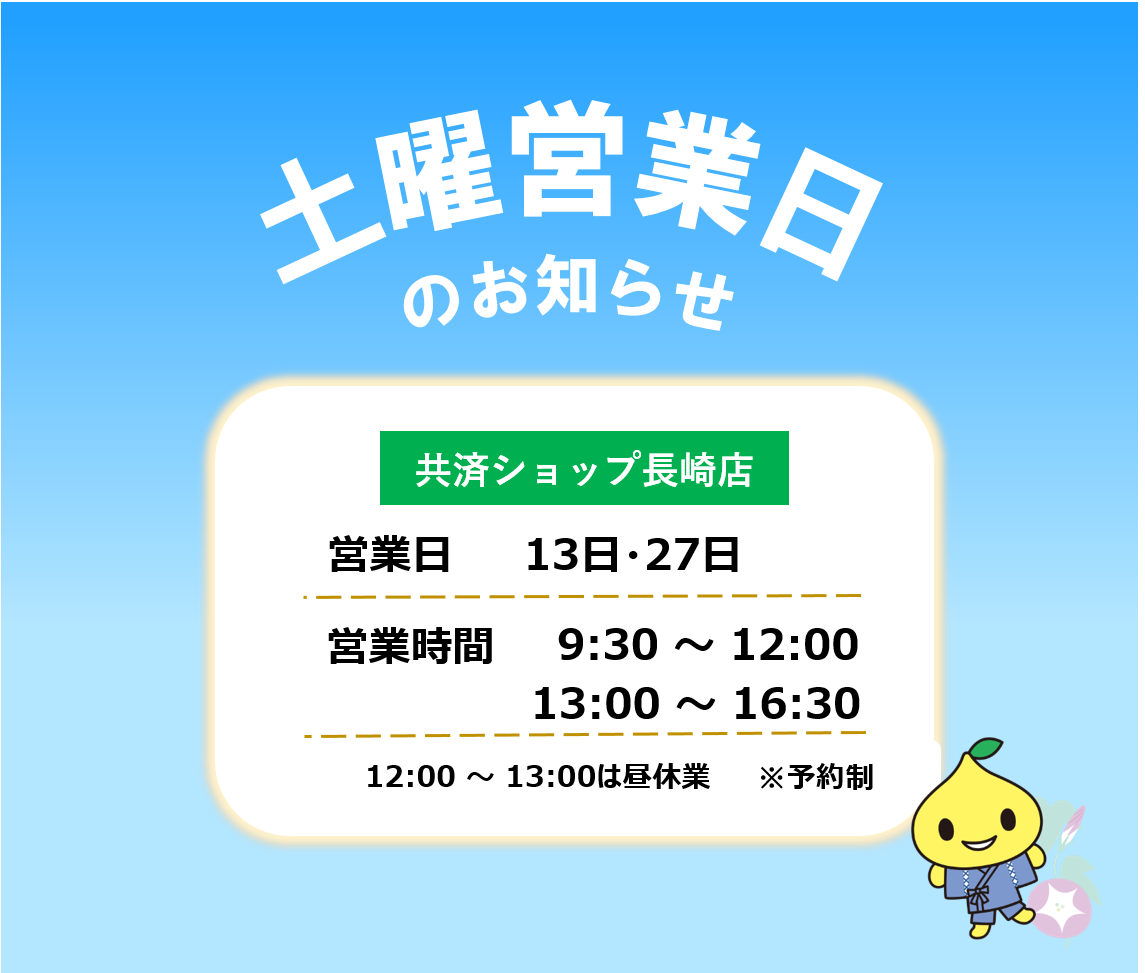 土曜営業日

のお知らせ

共済ショップ長崎店

営業日　13日·27日

営業時間　9:30 ～ 12:00
13:00 ～ 16:30

12:00 ～ 13:00は昼休業　※予約制